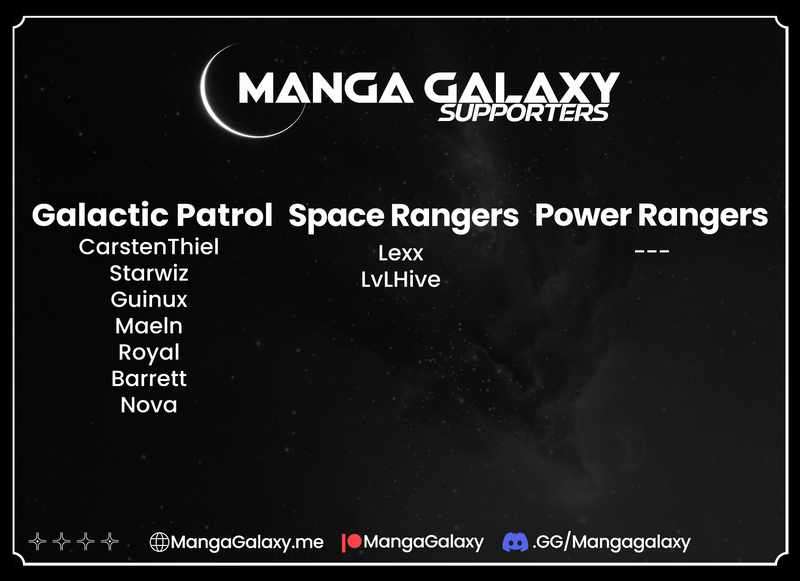 MANGA GALAXY
SUPPORTERS

Galactic Patrol
CarstenThiel
Starwiz
Guinux
Maeln
Royal
Barrett
Nova

Space Rangers
Lexx
LvLHive

Power Rangers
---

MangaGalaxy.me MangaGalaxy .GG/Mangagalaxy